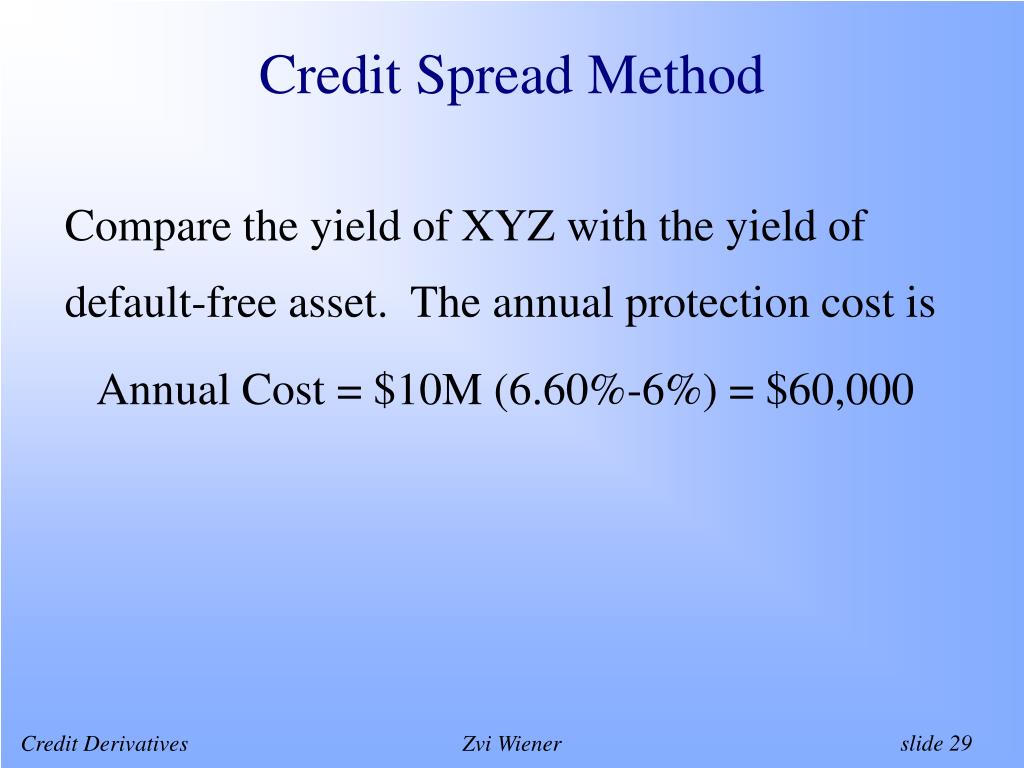 Credit Spread Method

Compare the yield of XYZ with the yield of default-free asset.  The annual protection cost is

Annual Cost = \$10M (6.60%-6%) = \$60,000

Credit Derivatives

Zvi Wiener

slide 29